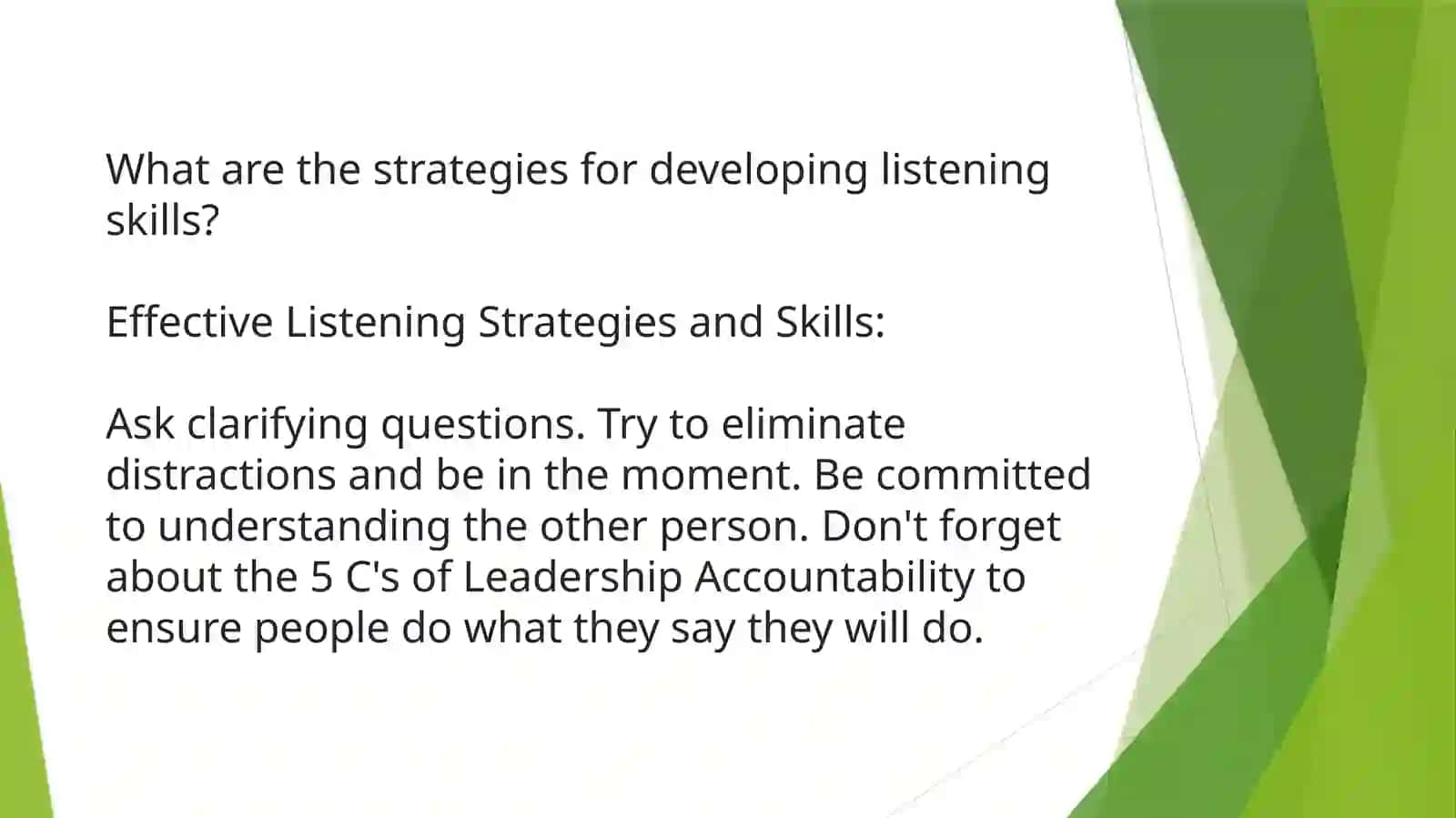 What are the strategies for developing listening skills?

Effective Listening Strategies and Skills:

Ask clarifying questions. Try to eliminate distractions and be in the moment. Be committed to understanding the other person. Don't forget about the 5 C's of Leadership Accountability to ensure people do what they say they will do.